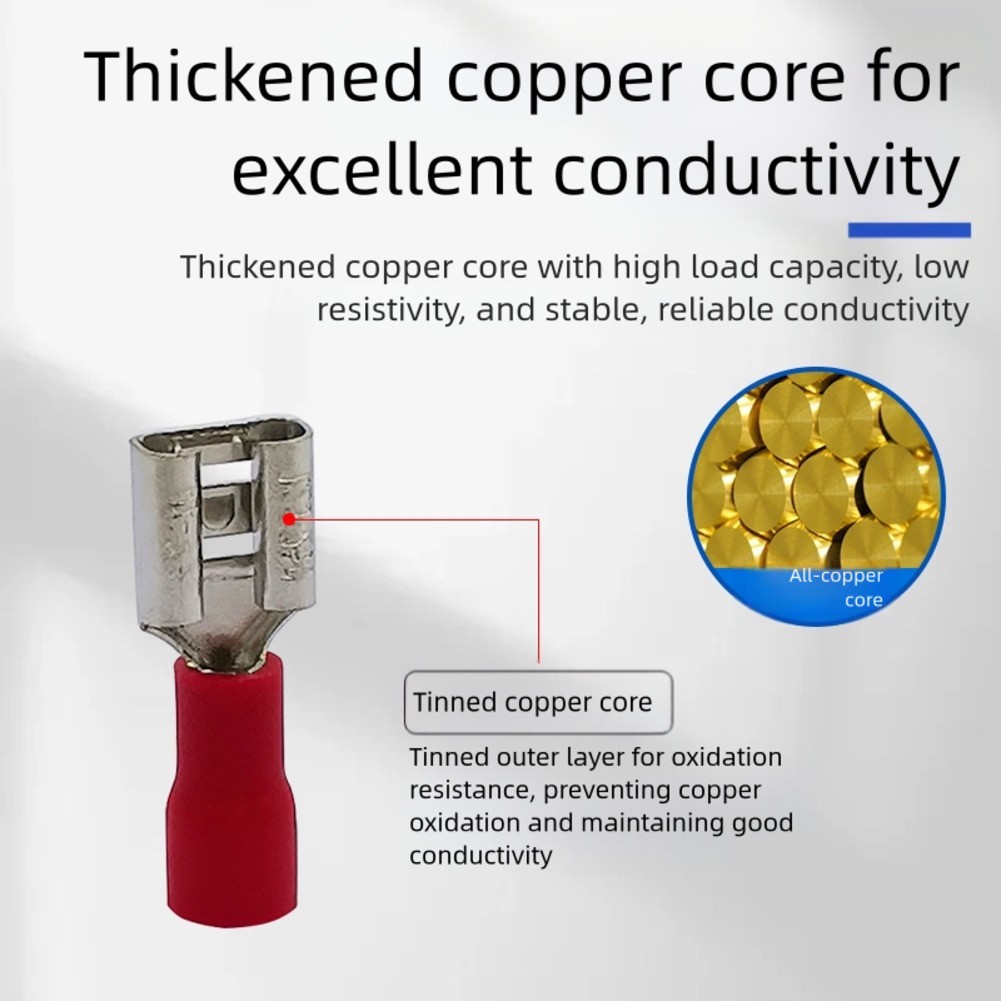 Thickened copper core for excellent conductivity

Thickened copper core with high load capacity, low resistivity, and stable, reliable conductivity

All-copper core

Tinned copper core

Tinned outer layer for oxidation resistance, preventing copper oxidation and maintaining good conductivity